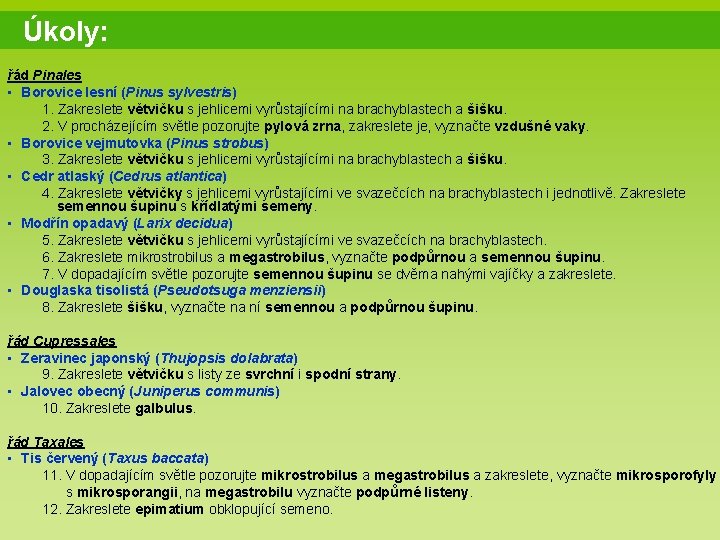 Úkoly:

řád Pinales
▪ Borovice lesní (Pinus sylvestris)
1. Zakreslete větvičku s jehlicemi vyrůstajícími na brachyblastech a šišku.
2. V procházejícím světle pozorujte pylová zrna, zakreslete je, vyznačte vzdušné vaky.
▪ Borovice vejmutovka (Pinus strobus)
3. Zakreslete větvičku s jehlicemi vyrůstajícími na brachyblastech a šišku.
▪ Cedr atlaský (Cedrus atlantica)
4. Zakreslete větvičky s jehlicemi vyrůstajícími ve svazečcích na brachyblastech i jednotlivě. Zakreslete semennou šupinu s křídlatými semeny.
▪ Modřín opadavý (Larix decidua)
5. Zakreslete větvičku s jehlicemi vyrůstajícími ve svazečcích na brachyblastech.
6. Zakreslete mikrostrobilus a megastrobilus, vyznačte podpůrnou a semennou šupinu.
7. V dopadajícím světle pozorujte semennou šupinu se dvěma nahými vajíčky a zakreslete.
▪ Douglaska tisolistá (Pseudotsuga menziensii)
8. Zakreslete šišku, vyznačte na ní semennou a podpůrnou šupinu.

řád Cupressales
▪ Zeravinec japonský (Thujopsis dolabrata)
9. Zakreslete větvičku s listy ze svrchní i spodní strany.
▪ Jalovec obecný (Juniperus communis)
10. Zakreslete galbulus.

řád Taxales
▪ Tis červený (Taxus baccata)
11. V dopadajícím světle pozorujte mikrostrobilus a megastrobilus a zakreslete, vyznačte mikrosporofyly s mikrosporangii, na megastrobilu vyznačte podpůrné listeny.
12. Zakreslete epimatium obklopující semeno.